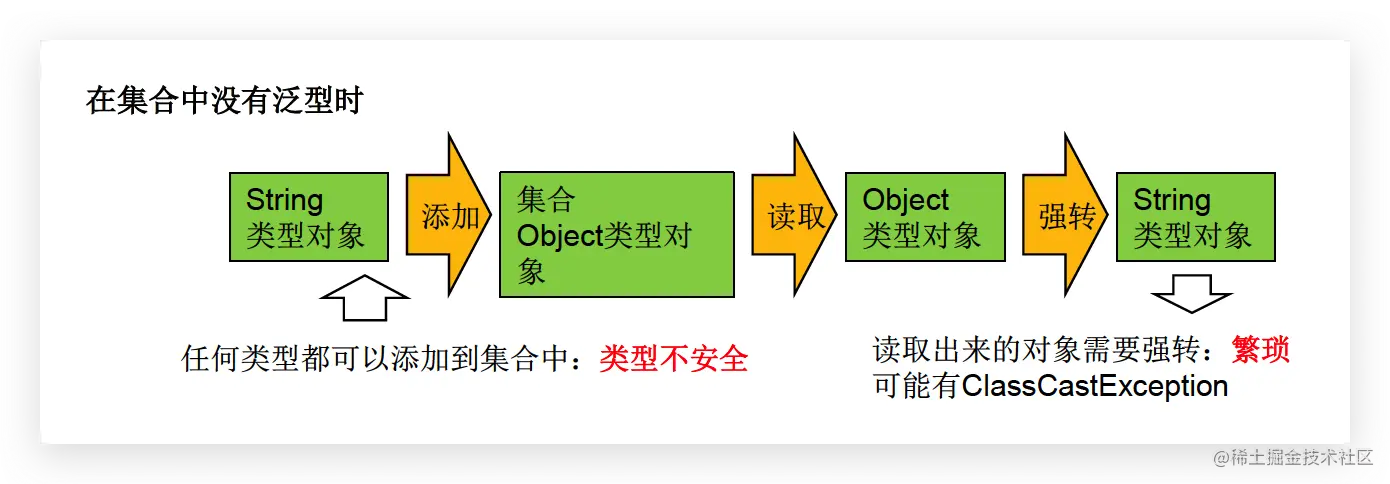 在集合中没有泛型时

String
类型对象

添加

集合
Object类型对象

读取

Object
类型对象

强转

String
类型对象

任何类型都可以添加到集合中：类型不安全

读取出来的对象需要强转：繁琐
可能有ClassCastException

@稀土掘金技术社区